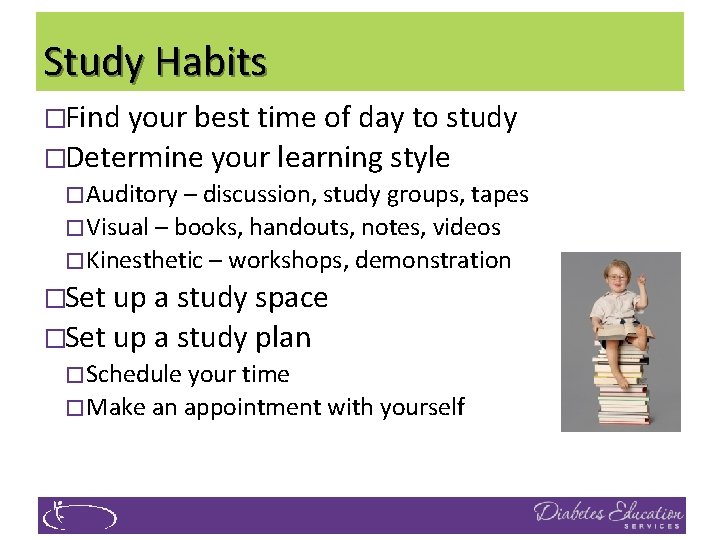 Study Habits

□Find your best time of day to study

□Determine your learning style

□Auditory – discussion, study groups, tapes

□Visual – books, handouts, notes, videos

□Kinesthetic – workshops, demonstration

□Set up a study space

□Set up a study plan

□Schedule your time

□Make an appointment with yourself

Diabetes Education SERVICES